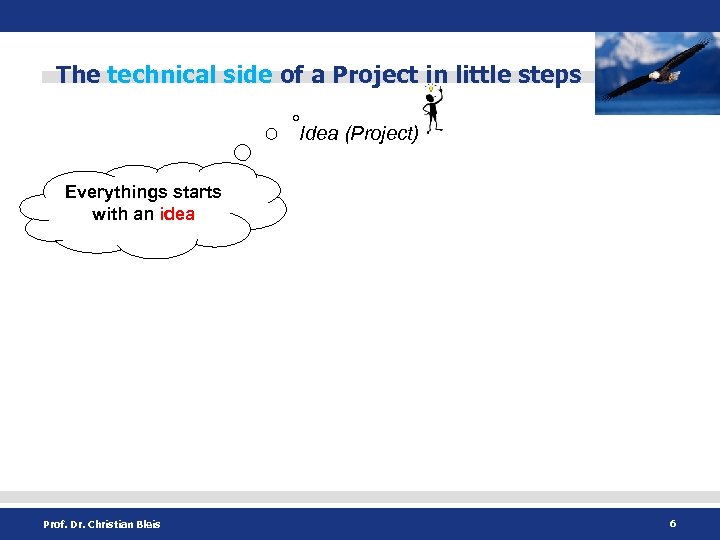 The technical side of a Project in little steps

Idea (Project)

Everythings starts with an idea

Prof. Dr. Christian Blais

6